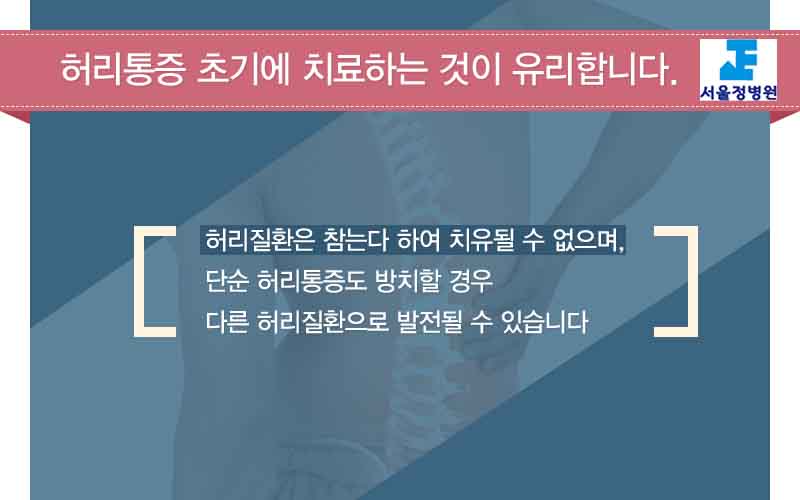 허리통증 초기에 치료하는 것이 유리합니다.

서울정병원

허리질환은 참는다 하여 치유될 수 없으며,
단순 허리통증도 방치할 경우
다른 허리질환으로 발전될 수 있습니다